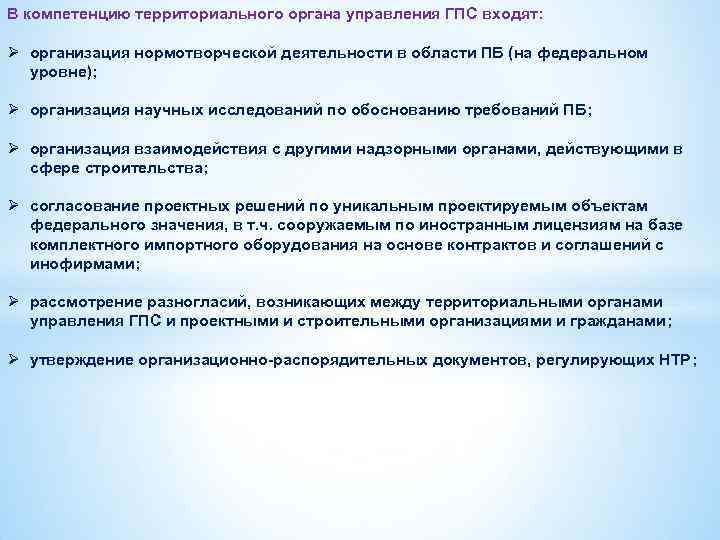 В компетенцию территориального органа управления ГПС входят:

➢ организация нормотворческой деятельности в области ПБ (на федеральном уровне);

➢ организация научных исследований по обоснованию требований ПБ;

➢ организация взаимодействия с другими надзорными органами, действующими в сфере строительства;

➢ согласование проектных решений по уникальным проектируемым объектам федерального значения, в т.ч. сооружаемым по иностранным лицензиям на базе комплектного импортного оборудования на основе контрактов и соглашений с инофирмами;

➢ рассмотрение разногласий, возникающих между территориальными органами управления ГПС и проектными и строительными организациями и гражданами;

➢ утверждение организационно-распорядительных документов, регулирующих НТР;